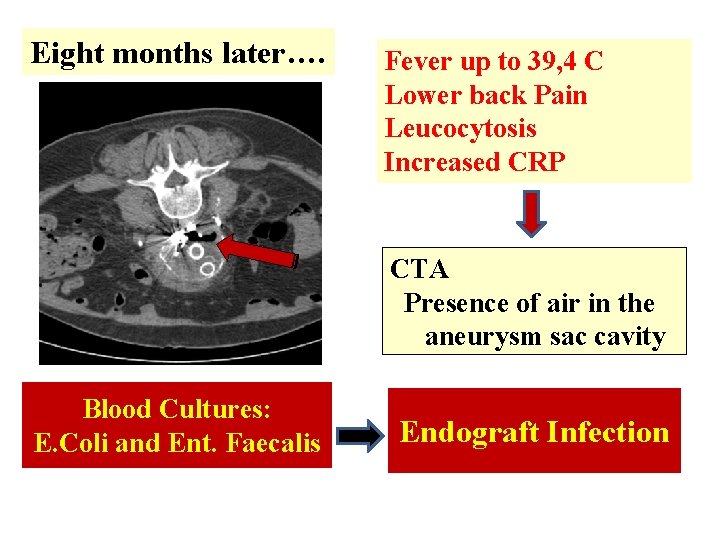 Eight months later….

Fever up to 39,4 C
Lower back Pain
Leucocytosis
Increased CRP

CTA
Presence of air in the aneurysm sac cavity

Blood Cultures:
E.Coli and Ent. Faecalis

Endograft Infection